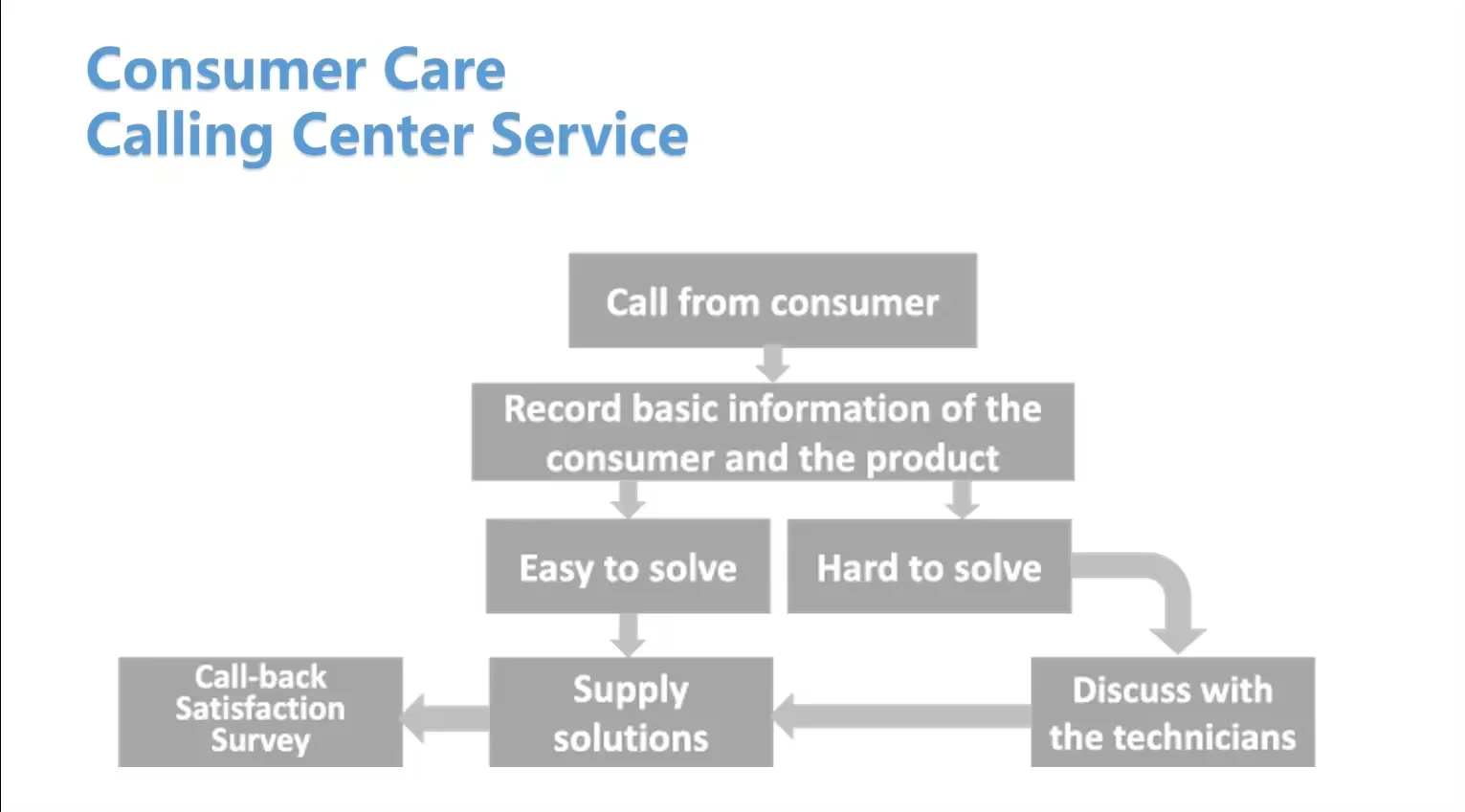 Consumer Care
Calling Center Service

Call from consumer

Record basic information of the consumer and the product

Easy to solve

Hard to solve

Call-back Satisfaction Survey

Supply solutions

Discuss with the technicians